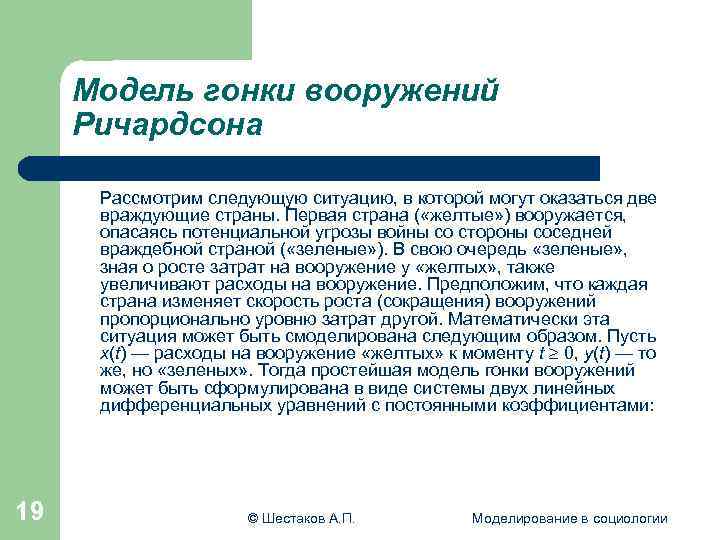 Модель гонки вооружений Ричардсона

Рассмотрим следующую ситуацию, в которой могут оказаться две враждующие страны. Первая страна («желтые») вооружается, опасаясь потенциальной угрозы войны со стороны соседней враждебной страной («зеленые»). В свою очередь «зеленые», зная о росте затрат на вооружение у «желтых», также увеличивают расходы на вооружение. Предположим, что каждая страна изменяет скорость роста (сокращения) вооружений пропорционально уровню затрат другой. Математически эта ситуация может быть смоделирована следующим образом. Пусть $x(t)$ — расходы на вооружение «желтых» к моменту $t \geq 0$, $y(t)$ — то же, но «зеленых». Тогда простейшая модель гонки вооружений может быть сформулирована в виде системы двух линейных дифференциальных уравнений с постоянными коэффициентами:

19

© Шестаков А.П.

Моделирование в социологии